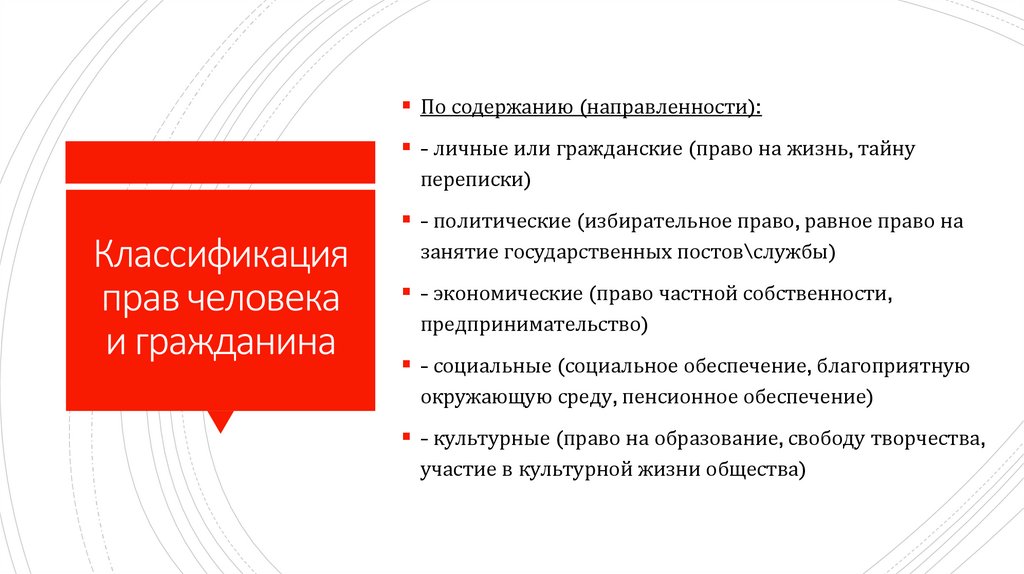 Классификация прав человека и гражданина

По содержанию (направленности):

- личные или гражданские (право на жизнь, тайну переписки)

- политические (избирательное право, равное право на занятие государственных постов\службы)

- экономические (право частной собственности, предпринимательство)

- социальные (социальное обеспечение, благоприятную окружающую среду, пенсионное обеспечение)

- культурные (право на образование, свободу творчества, участие в культурной жизни общества)